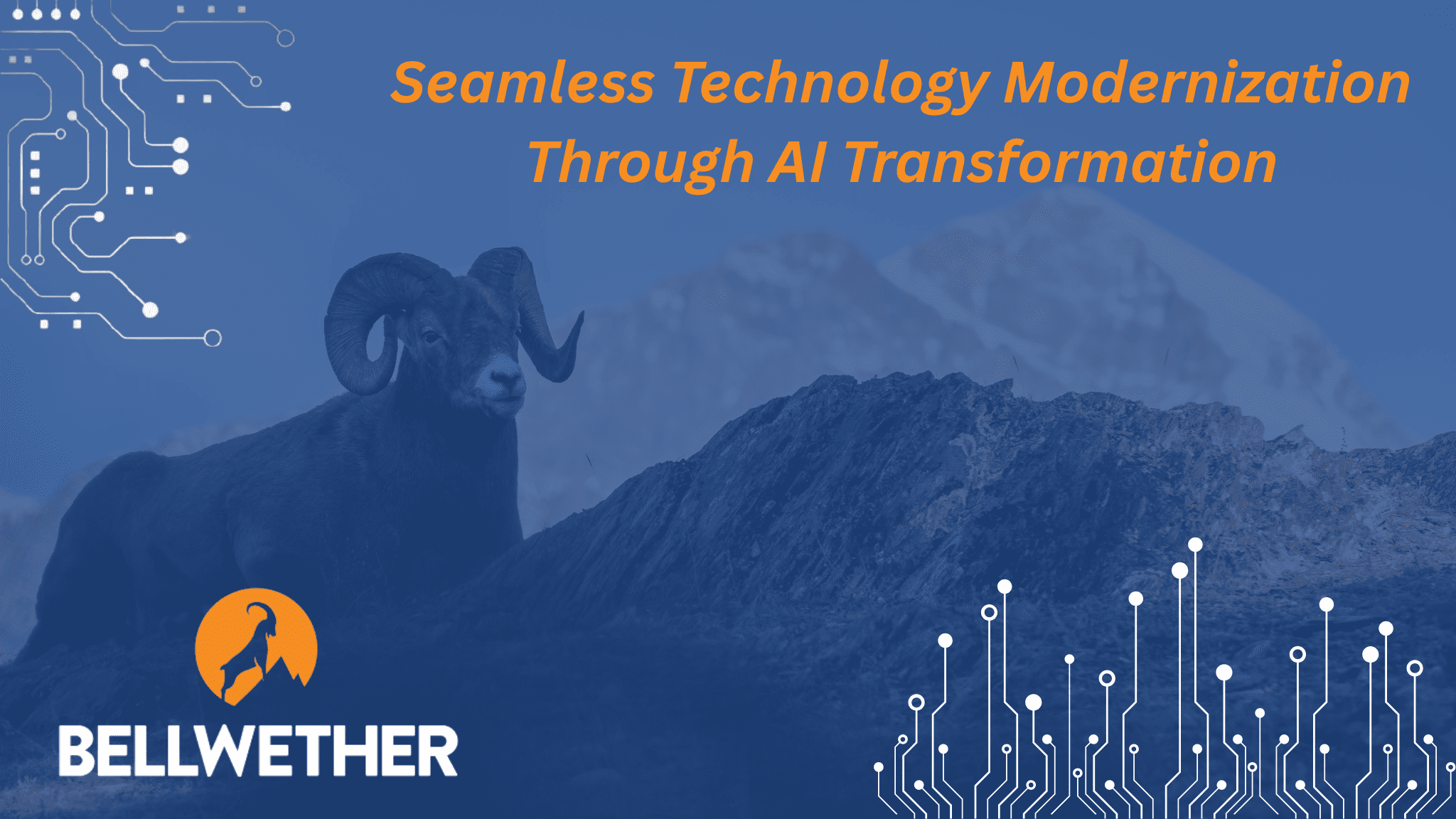 Seamless Technology Modernization Through AI Transformation

BELLWETHER